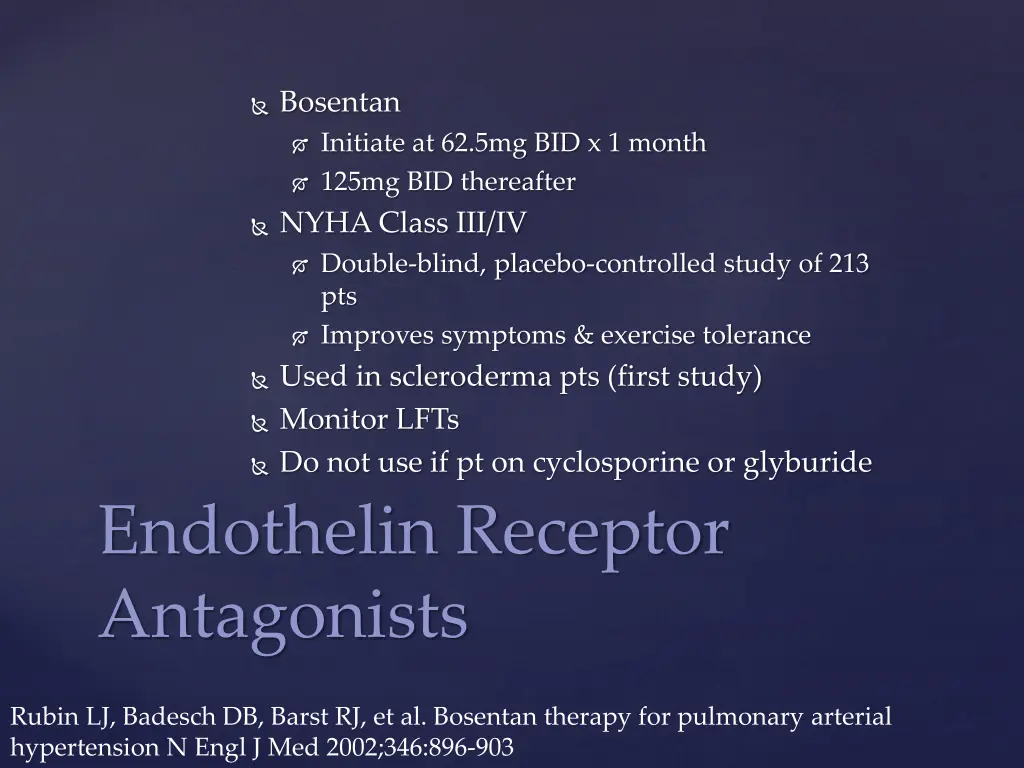 Bosentan

Initiate at 62.5mg BID x 1 month

125mg BID thereafter

NYHA Class III/IV

Double-blind, placebo-controlled study of 213 pts

Improves symptoms & exercise tolerance

Used in scleroderma pts (first study)

Monitor LFTs

Do not use if pt on cyclosporine or glyburide

Endothelin Receptor Antagonists

Rubin LJ, Badesch DB, Barst RJ, et al. Bosentan therapy for pulmonary arterial hypertension N Engl J Med 2002;346:896-903